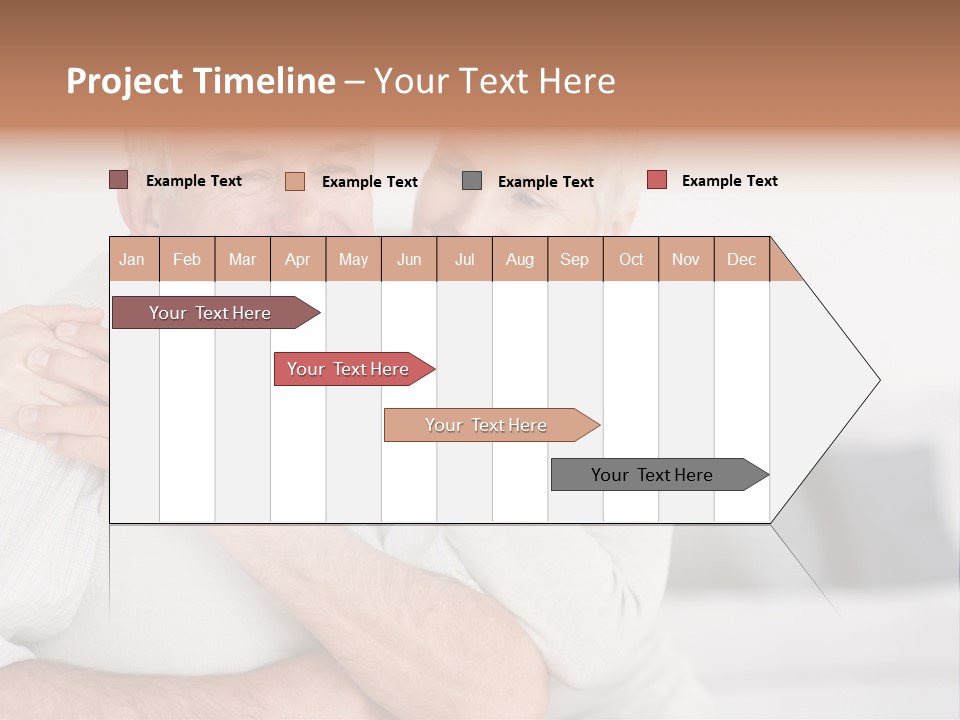 Project Timeline – Your Text Here

Example Text Example Text Example Text Example Text

| Jan | Feb | Mar | Apr | May | Jun | Jul | Aug | Sep | Oct | Nov | Dec |
|---|---|---|---|---|---|---|---|---|---|---|---|

Your Text Here

Your Text Here

Your Text Here

Your Text Here